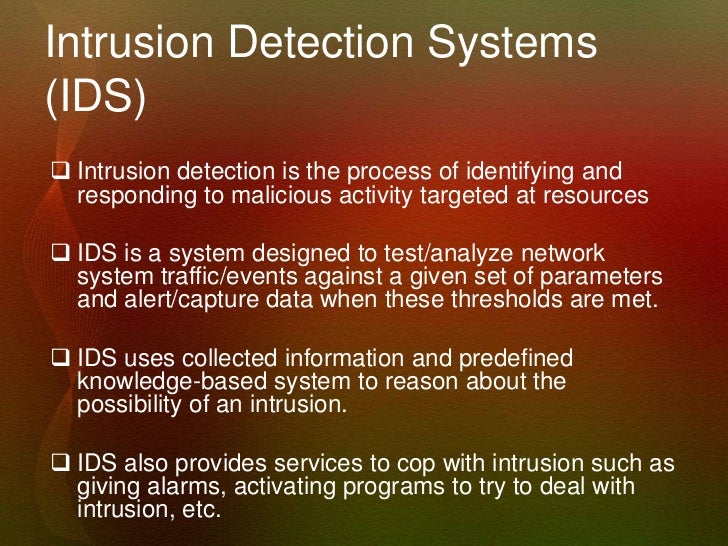 Intrusion Detection Systems (IDS)

❑ Intrusion detection is the process of identifying and responding to malicious activity targeted at resources

❑ IDS is a system designed to test/analyze network system traffic/events against a given set of parameters and alert/capture data when these thresholds are met.

❑ IDS uses collected information and predefined knowledge-based system to reason about the possibility of an intrusion.

❑ IDS also provides services to cop with intrusion such as giving alarms, activating programs to try to deal with intrusion, etc.